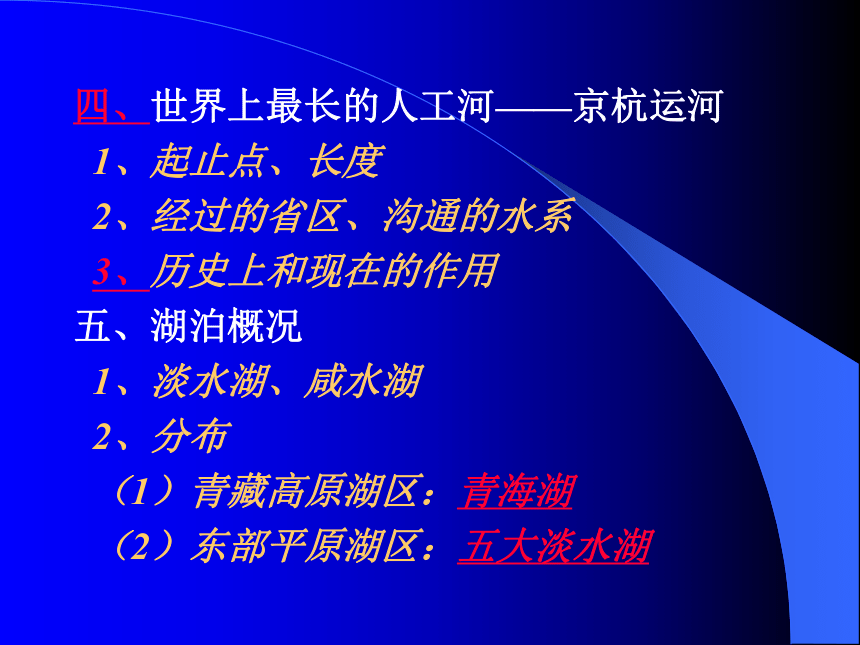 四、世界上最长的人工河——京杭运河

1、起止点、长度

2、经过的省区、沟通的水系

3、历史上和现在的作用

五、湖泊概况

1、淡水湖、咸水湖

2、分布

（1）青藏高原湖区：青海湖

（2）东部平原湖区：五大淡水湖